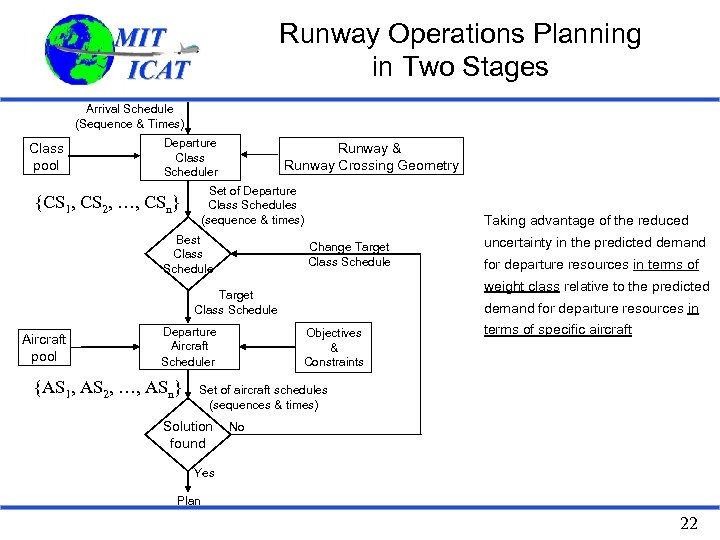 MIT
ICAT

Runway Operations Planning in Two Stages

Arrival Schedule
(Sequence & Times)

Class pool

Departure Class Scheduler

Runway &
Runway Crossing Geometry

$\{CS_1, CS_2, \ldots, CS_n\}$

Set of Departure Class Schedules (sequence & times)

Best Class Schedule

Change Target Class Schedule

Target Class Schedule

Aircraft pool

Departure Aircraft Scheduler

Objectives & Constraints

$\{AS_1, AS_2, \ldots, AS_n\}$

Set of aircraft schedules (sequences & times)

Solution found

No

Yes

Plan

Taking advantage of the reduced uncertainty in the predicted demand for departure resources in terms of weight class relative to the predicted demand for departure resources in terms of specific aircraft

22